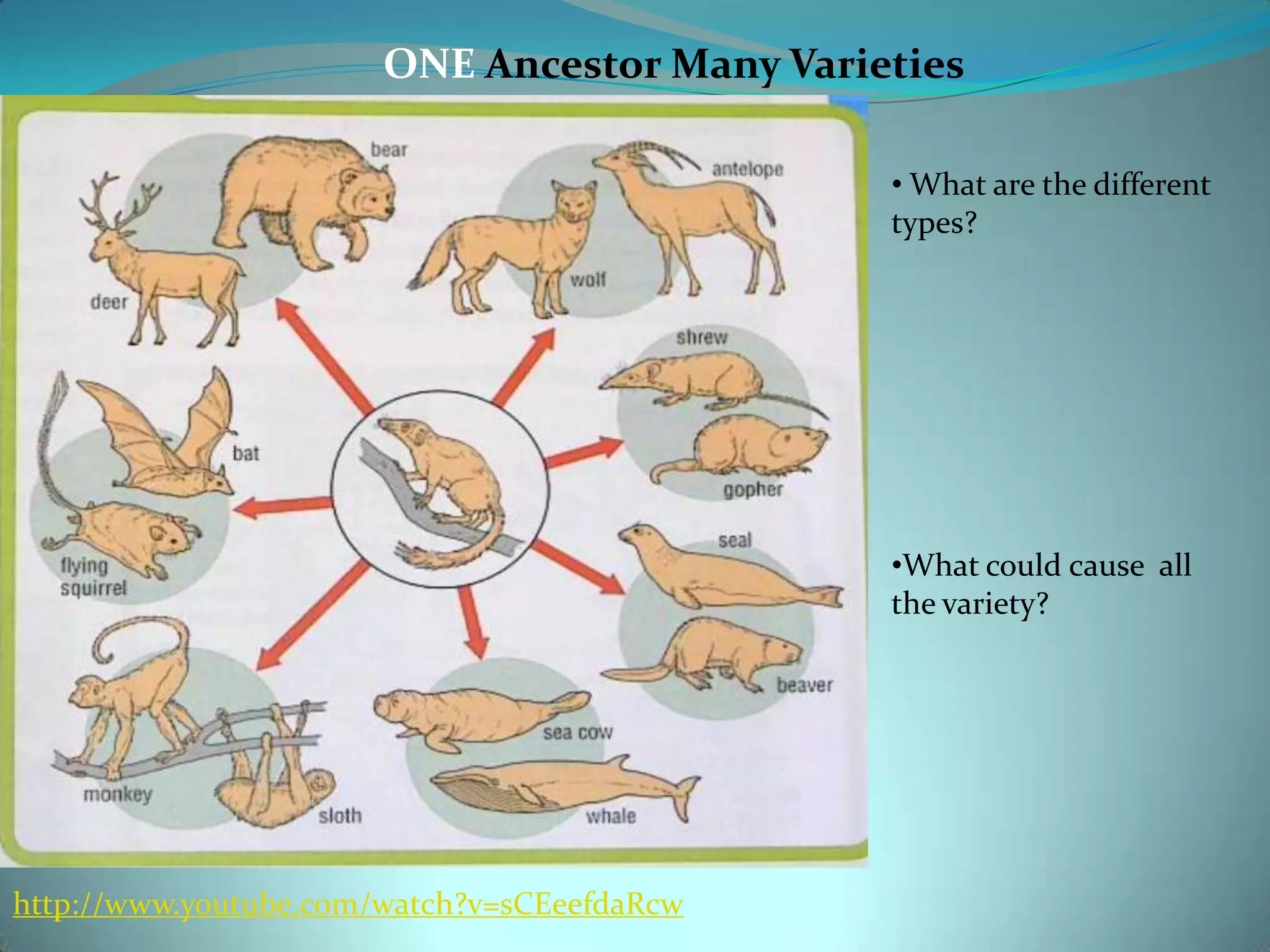 ONE Ancestor Many Varieties

bear

antelope

deer

wolf

shrew

bat

gopher

flying squirrel

seal

beaver

sea cow

monkey

sloth

whale

• What are the different types?

•What could cause all the variety?

http://www.youtube.com/watch?v=sCEeefdaRcw